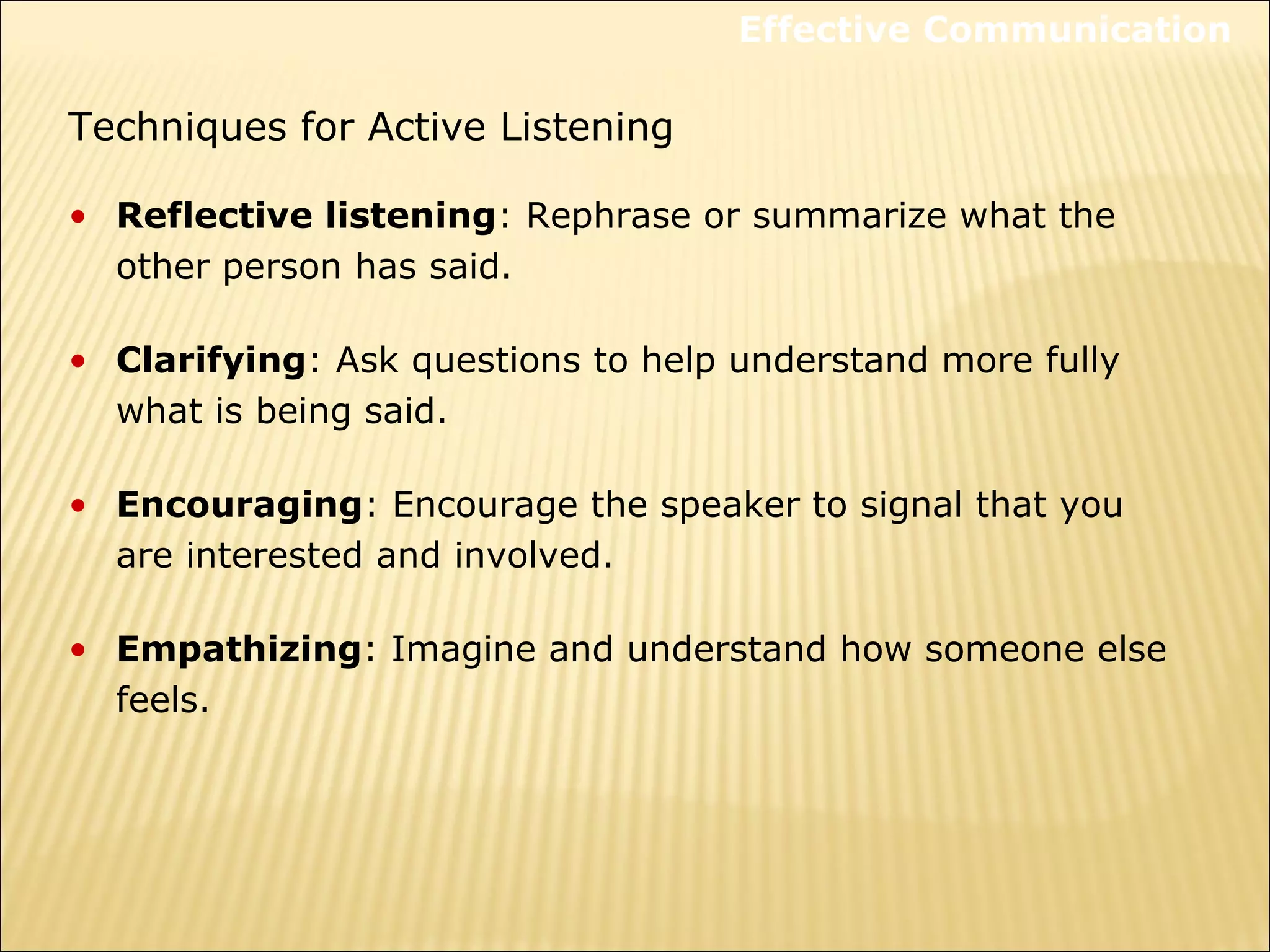 Effective Communication

Techniques for Active Listening

• Reflective listening: Rephrase or summarize what the other person has said.

• Clarifying: Ask questions to help understand more fully what is being said.

• Encouraging: Encourage the speaker to signal that you are interested and involved.

• Empathizing: Imagine and understand how someone else feels.